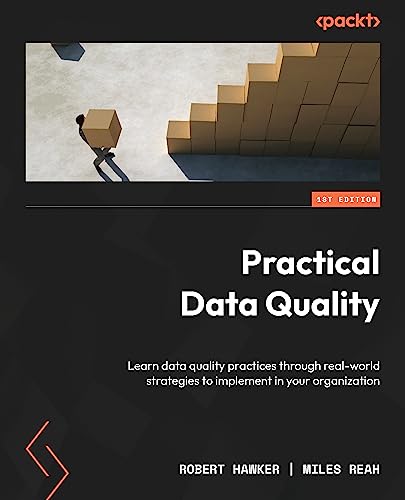 <packt>

1ST EDITION

Practical Data Quality

Learn data quality practices through real-world strategies to implement in your organization

ROBERT HAWKER | MILES REAH